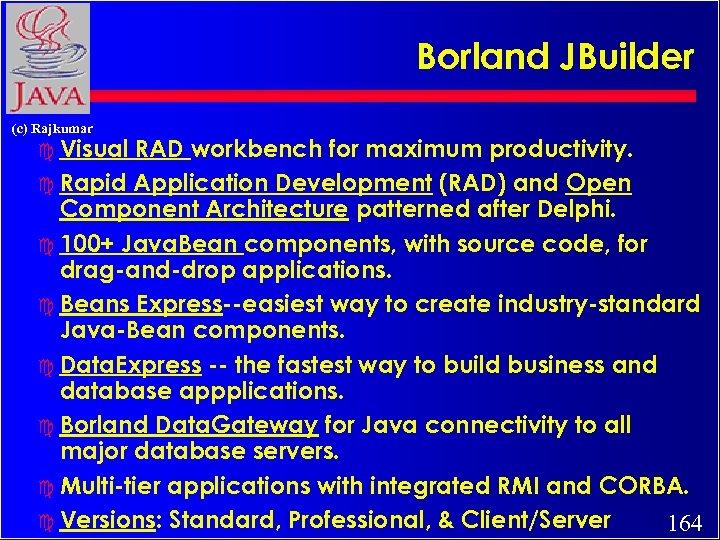 JAVA

Borland JBuilder

(c) Rajkumar

Visual RAD workbench for maximum productivity.

Rapid Application Development (RAD) and Open Component Architecture patterned after Delphi.

100+ JavaBean components, with source code, for drag-and-drop applications.

Beans Express--easiest way to create industry-standard Java-Bean components.

DataExpress -- the fastest way to build business and database appplications.

Borland DataGateway for Java connectivity to all major database servers.

Multi-tier applications with integrated RMI and CORBA.

Versions: Standard, Professional, & Client/Server

164